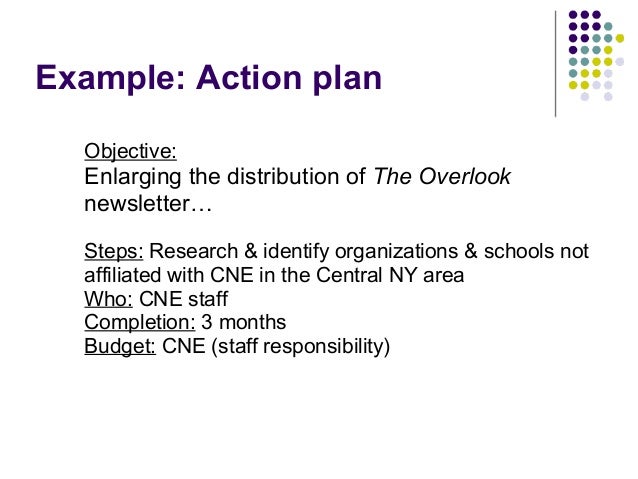 Example: Action plan

Objective:
Enlarging the distribution of The Overlook newsletter…

Steps: Research & identify organizations & schools not affiliated with CNE in the Central NY area
Who: CNE staff
Completion: 3 months
Budget: CNE (staff responsibility)